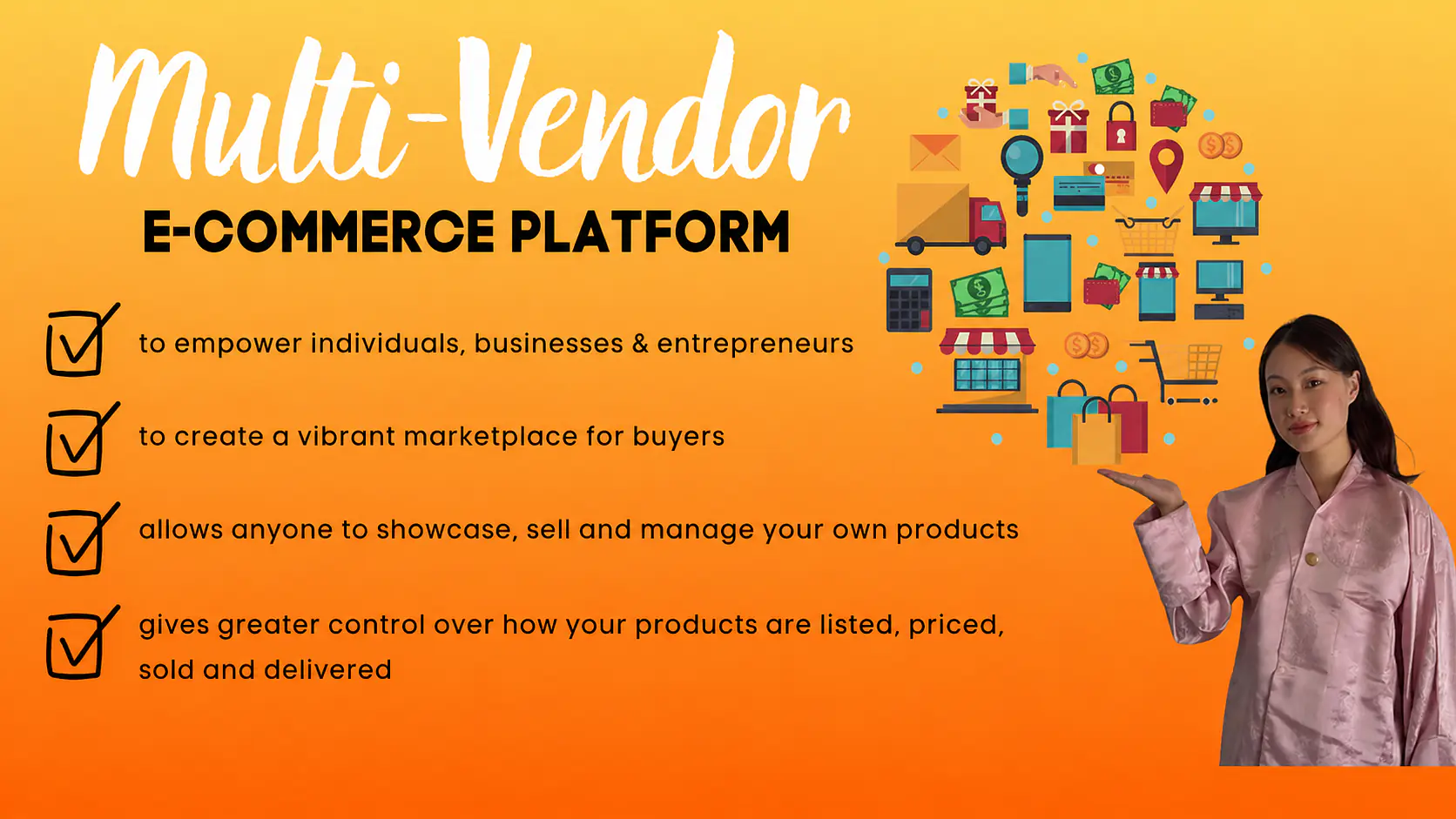 Multi-Vendor
E-COMMERCE PLATFORM

to empower individuals, businesses & entrepreneurs

to create a vibrant marketplace for buyers

allows anyone to showcase, sell and manage your own products

gives greater control over how your products are listed, priced, sold and delivered